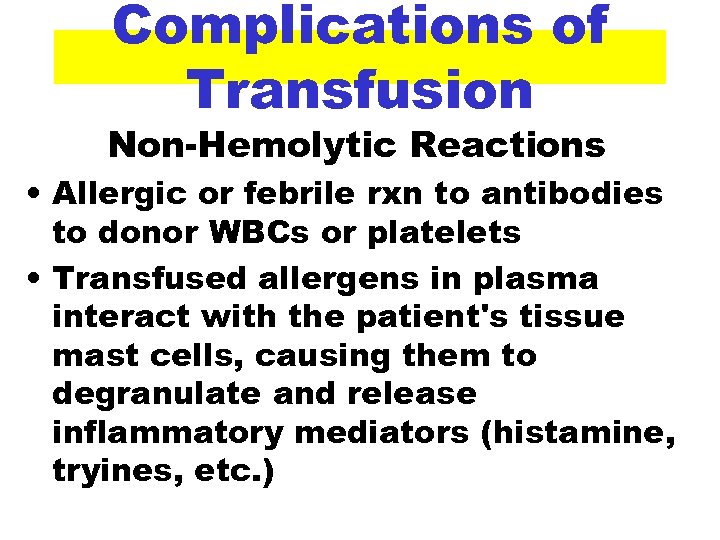 Complications of Transfusion

Non-Hemolytic Reactions

• Allergic or febrile rxn to antibodies to donor WBCs or platelets

• Transfused allergens in plasma interact with the patient's tissue mast cells, causing them to degranulate and release inflammatory mediators (histamine, tryines, etc.)